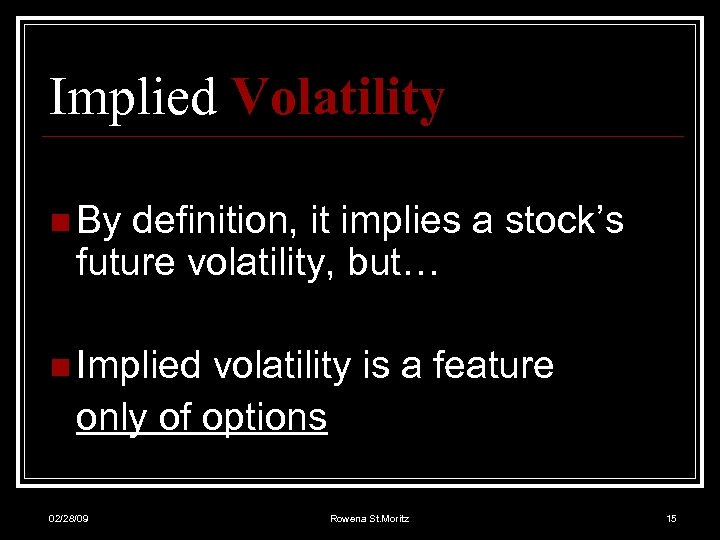 Implied Volatility

By definition, it implies a stock's future volatility, but…

Implied volatility is a feature only of options

02/28/09 Rowena St.Moritz 15